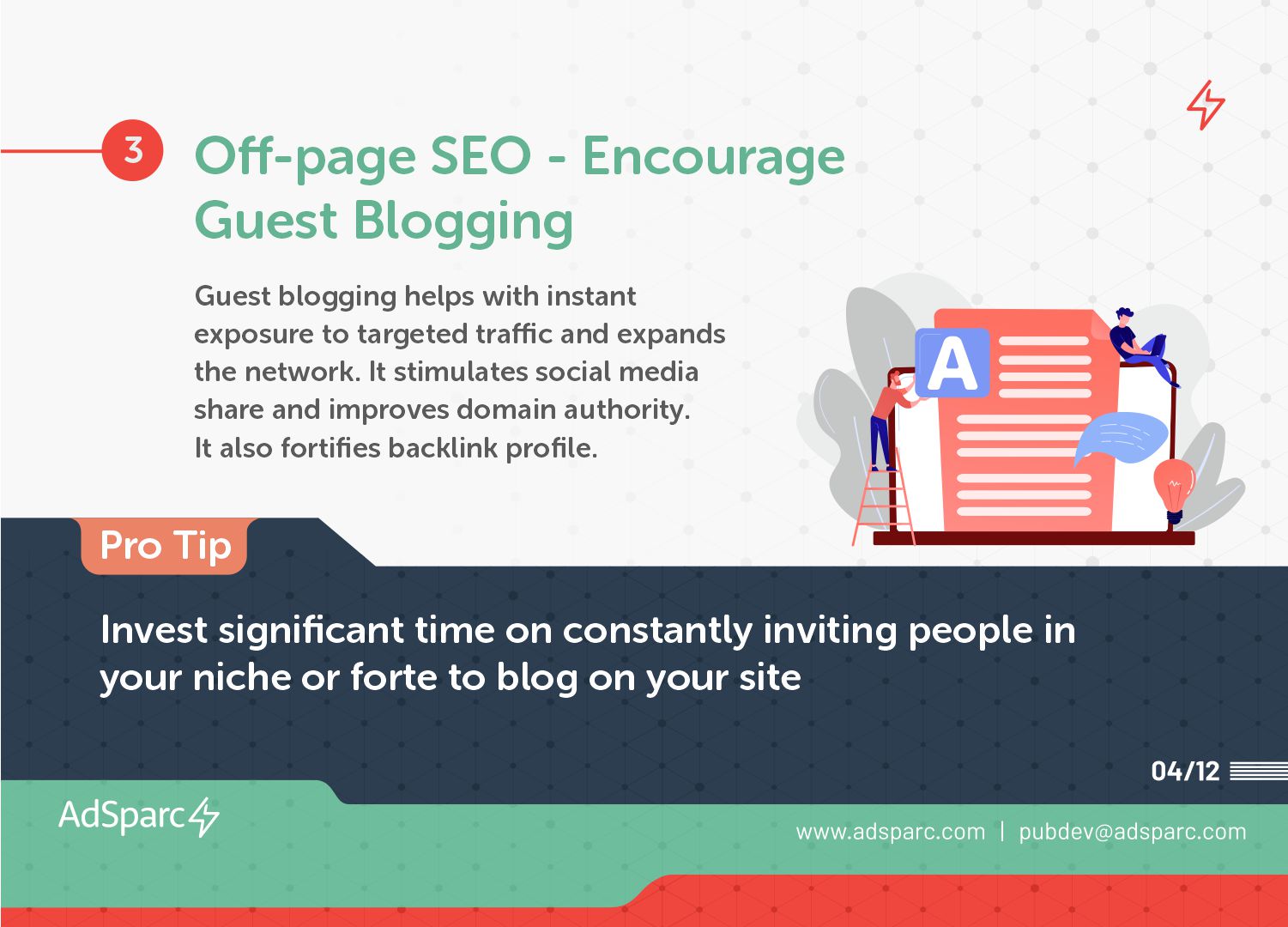 3

Off-page SEO - Encourage Guest Blogging

Guest blogging helps with instant exposure to targeted traffic and expands the network. It stimulates social media share and improves domain authority. It also fortifies backlink profile.

A

Pro Tip

Invest significant time on constantly inviting people in your niche or forte to blog on your site

04/12

AdSparc

www.adsparc.com | pubdev@adsparc.com